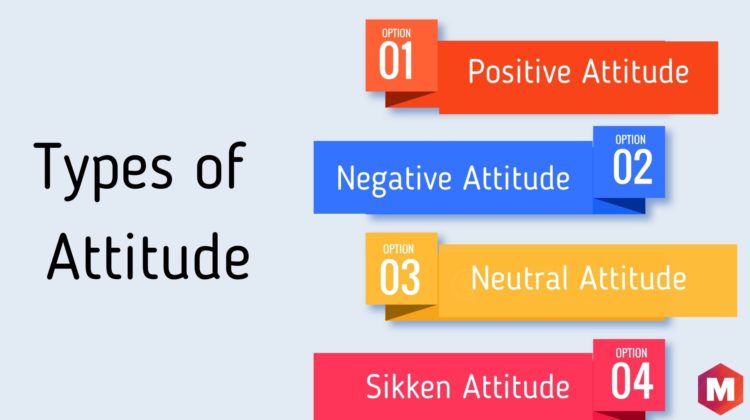 Types of Attitude

OPTION
01
Positive Attitude

Negative Attitude
OPTION
02

OPTION
03
Neutral Attitude

Sikken Attitude
OPTION
04

M